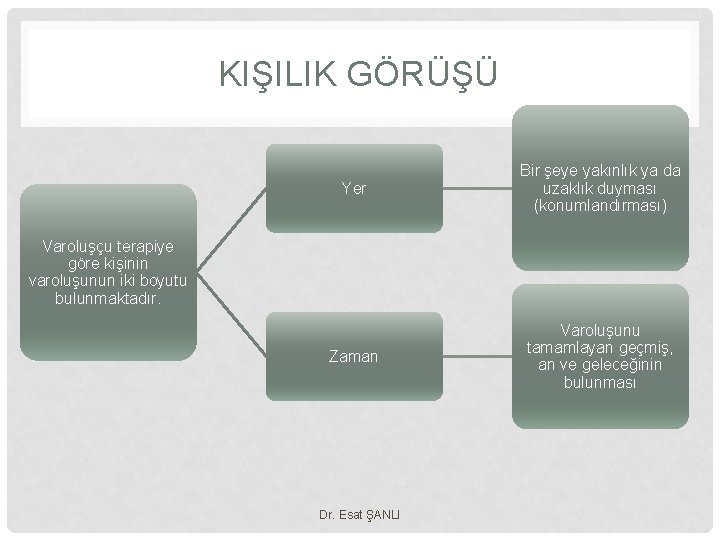 KIŞILIK GÖRÜŞÜ

Varoluşçu terapiye göre kişinin varoluşunun iki boyutu bulunmaktadır.

Yer

Bir şeye yakınlık ya da uzaklık duyması (konumlandırması)

Zaman

Varoluşunu tamamlayan geçmiş, an ve geleceğinin bulunması

Dr. Esat ŞANLI